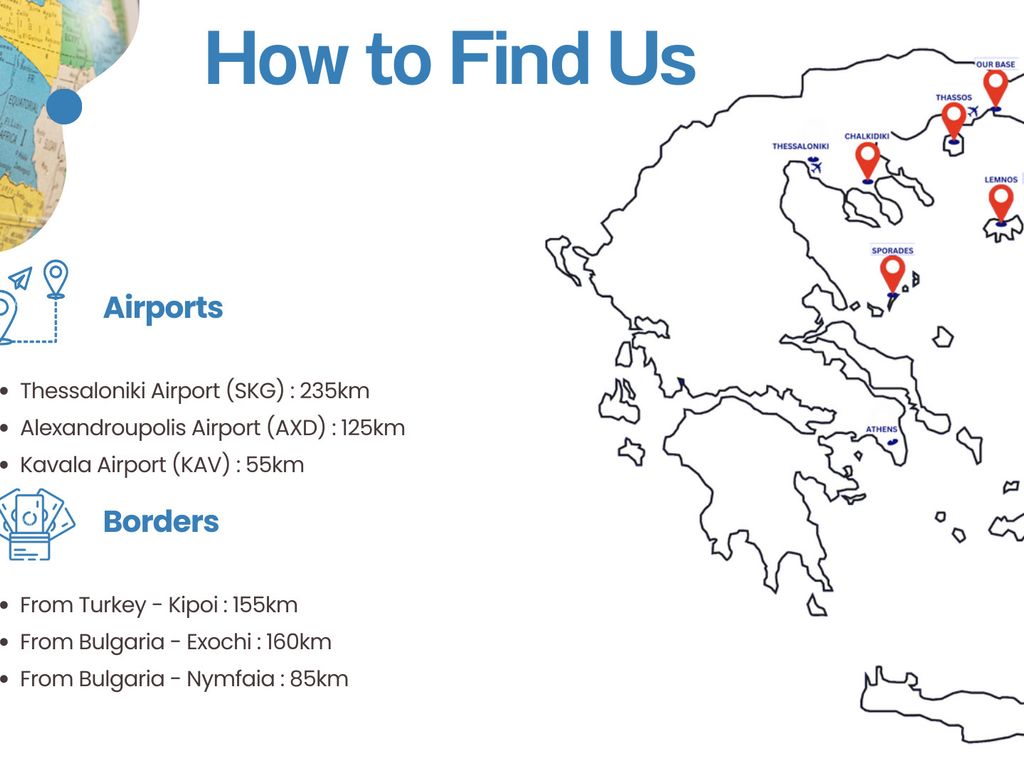 How to Find Us

Airports

- Thessaloniki Airport (SKG) : 235km
- Alexandroupolis Airport (AXD) : 125km
- Kavala Airport (KAV) : 55km

Borders

- From Turkey - Kipoi : 155km
- From Bulgaria - Exochi : 160km
- From Bulgaria - Nymfaia : 85km

OUR BASE
THASSOS
CHALKIDIKI
THESSALONIKI
LEMNOS
SPORADES
ATHENS